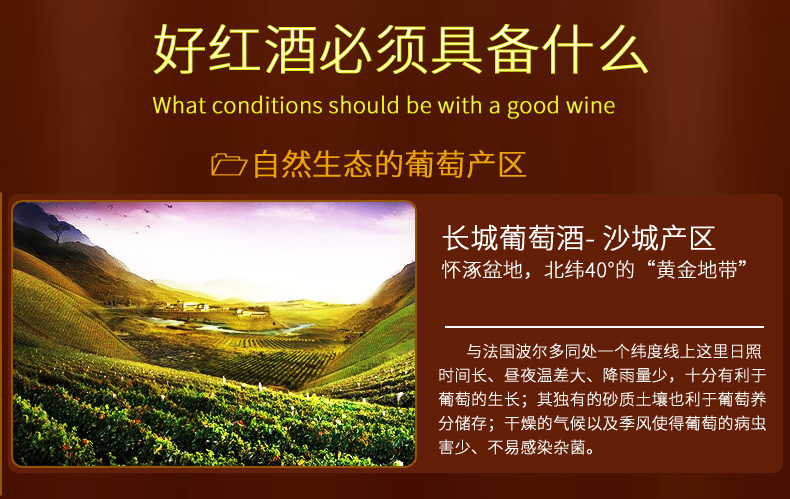 好红酒必须具备什么

What conditions should be with a good wine

自然生态的葡萄产区

长城葡萄酒- 沙城产区

怀涿盆地，北纬40°的“黄金地带”

与法国波尔多同处一个纬度线上这里日照时间长、昼夜温差大、降雨量少，十分有利于葡萄的生长；其独有的砂质土壤也利于葡萄养分储存；干燥的气候以及季风使得葡萄的病虫害少、不易感染杂菌。